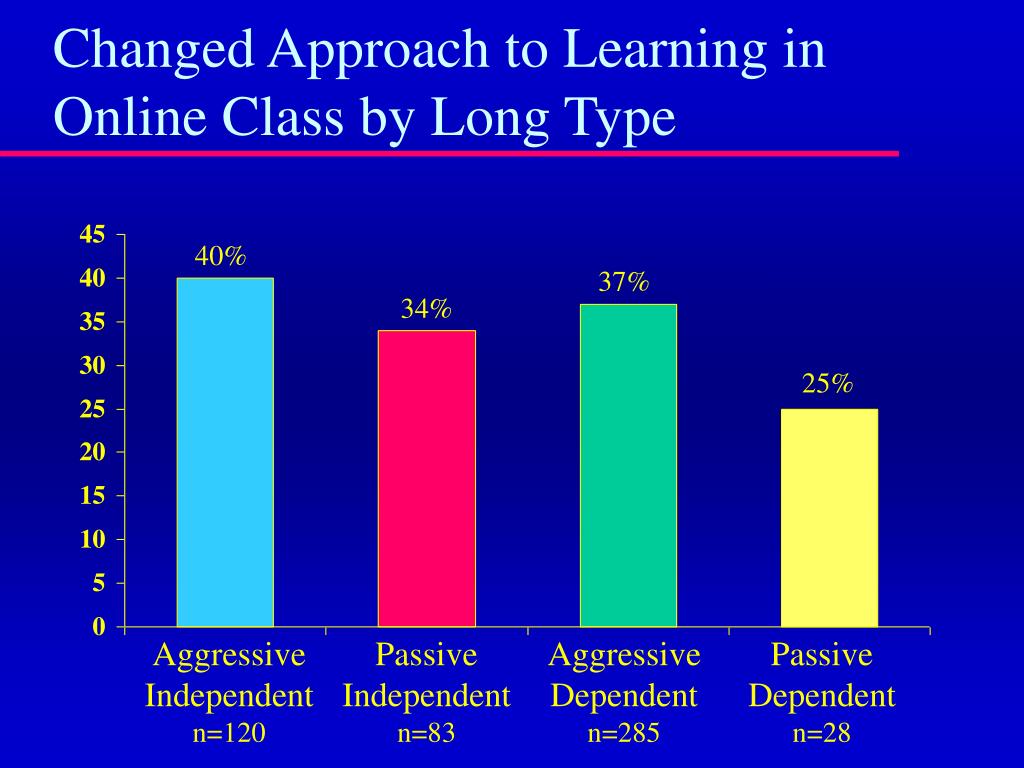 Changed Approach to Learning in Online Class by Long Type

45
40
35
30
25
20
15
10
5
0

40%
34%
37%
25%

Aggressive Independent n=120
Passive Independent n=83
Aggressive Dependent n=285
Passive Dependent n=28